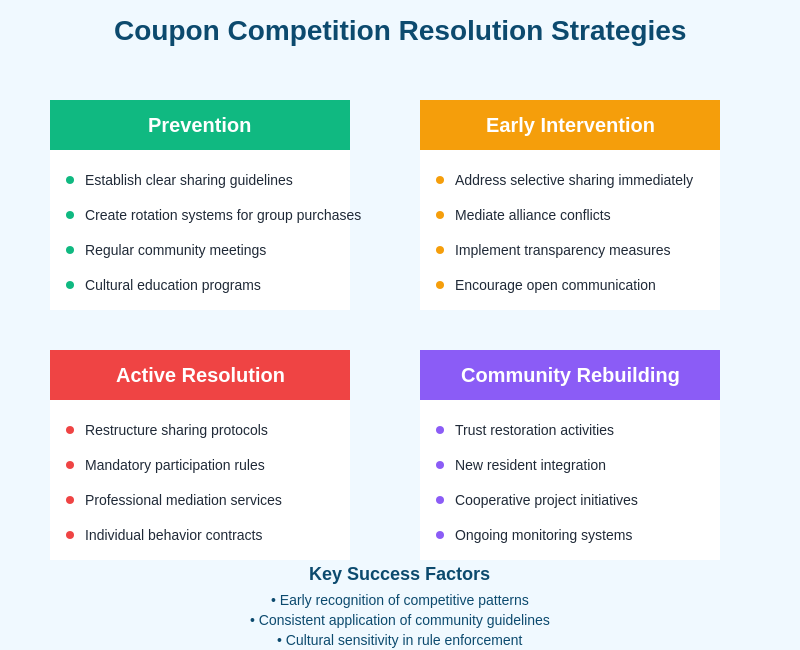 Coupon Competition Resolution Strategies

Prevention

- Establish clear sharing guidelines
- Create rotation systems for group purchases
- Regular community meetings
- Cultural education programs

Early Intervention

- Address selective sharing immediately
- Mediate alliance conflicts
- Implement transparency measures
- Encourage open communication

Active Resolution

- Restructure sharing protocols
- Mandatory participation rules
- Professional mediation services
- Individual behavior contracts

Community Rebuilding

- Trust restoration activities
- New resident integration
- Cooperative project initiatives
- Ongoing monitoring systems

Key Success Factors
• Early recognition of competitive patterns
• Consistent application of community guidelines
• Cultural sensitivity in rule enforcement